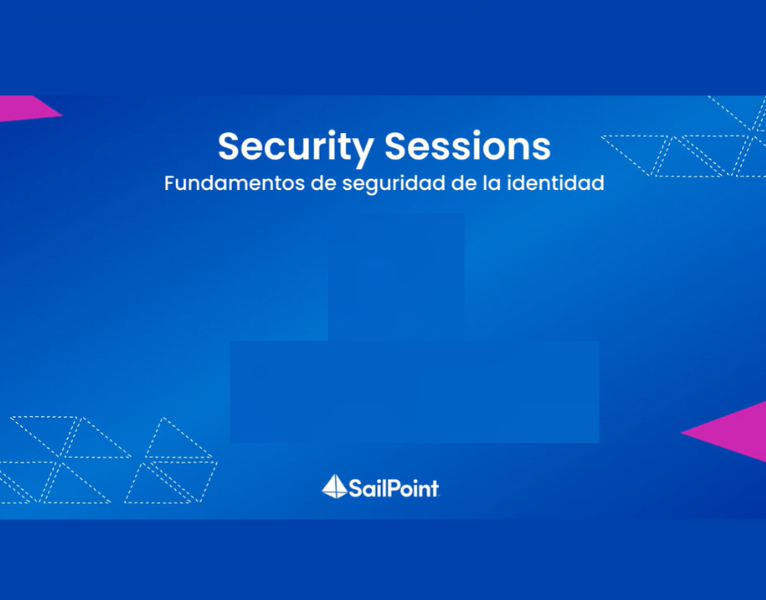 Security Sessions
Fundamentos de seguridad de la identidad

SailPoint